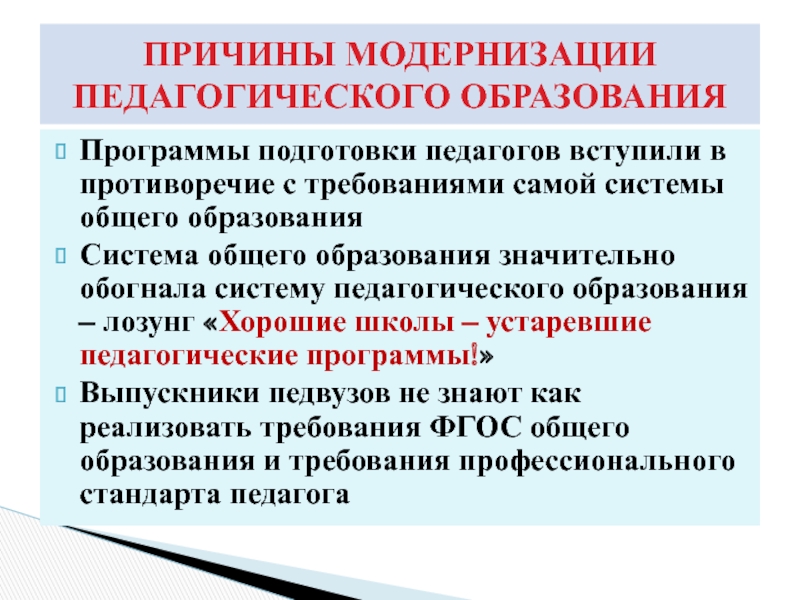 ПРИЧИНЫ МОДЕРНИЗАЦИИ ПЕДАГОГИЧЕСКОГО ОБРАЗОВАНИЯ

Программы подготовки педагогов вступили в противоречие с требованиями самой системы общего образования

Система общего образования значительно обогнала систему педагогического образования – лозунг «Хорошие школы – устаревшие педагогические программы!»

Выпускники педвузов не знают как реализовать требования ФГОС общего образования и требования профессионального стандарта педагога